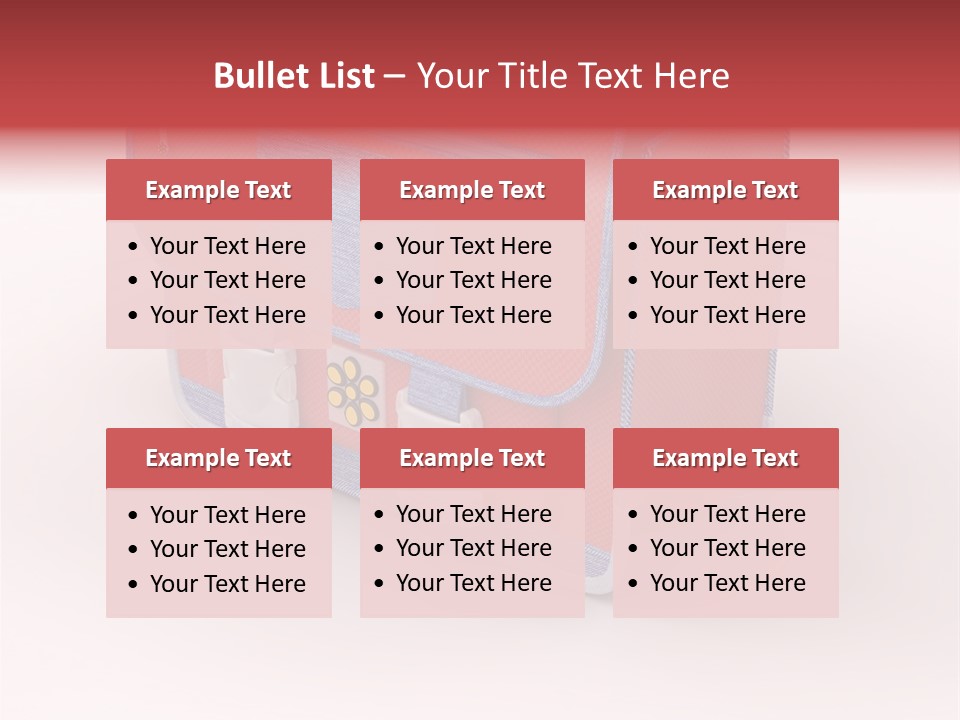 Bullet List – Your Title Text Here

Example Text
- Your Text Here
- Your Text Here
- Your Text Here

Example Text
- Your Text Here
- Your Text Here
- Your Text Here

Example Text
- Your Text Here
- Your Text Here
- Your Text Here

Example Text
- Your Text Here
- Your Text Here
- Your Text Here

Example Text
- Your Text Here
- Your Text Here
- Your Text Here

Example Text
- Your Text Here
- Your Text Here
- Your Text Here